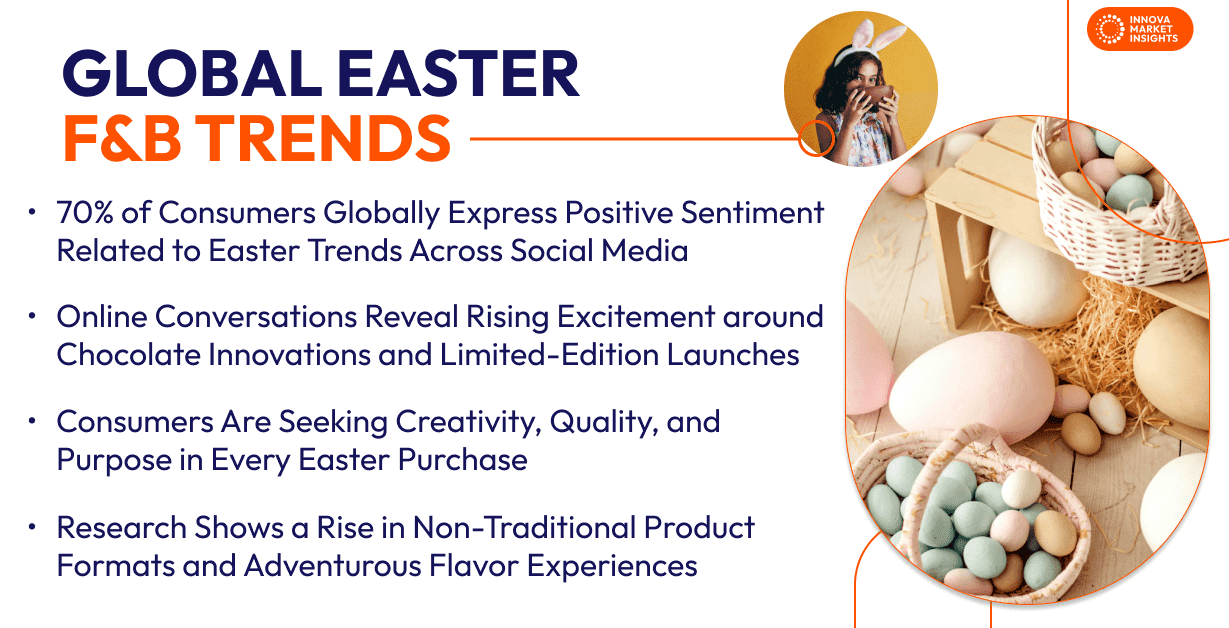 INNOVA MARKET INSIGHTS

GLOBAL EASTER
F&B TRENDS

• 70% of Consumers Globally Express Positive Sentiment Related to Easter Trends Across Social Media

• Online Conversations Reveal Rising Excitement around Chocolate Innovations and Limited-Edition Launches

• Consumers Are Seeking Creativity, Quality, and Purpose in Every Easter Purchase

• Research Shows a Rise in Non-Traditional Product Formats and Adventurous Flavor Experiences